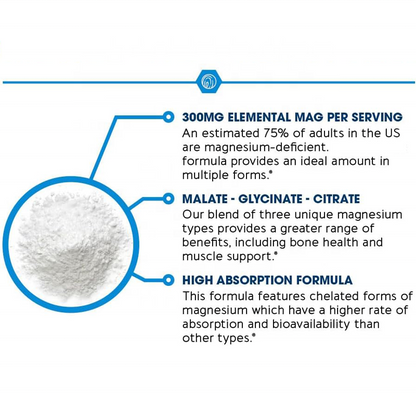 300MG ELEMENTAL MAG PER SERVING
An estimated 75% of adults in the US are magnesium-deficient.
formula provides an ideal amount in multiple forms.*

MALATE - GLYCINATE - CITRATE
Our blend of three unique magnesium types provides a greater range of benefits, including bone health and muscle support.*

HIGH ABSORPTION FORMULA
This formula features chelated forms of magnesium which have a higher rate of absorption and bioavailability than other types.*